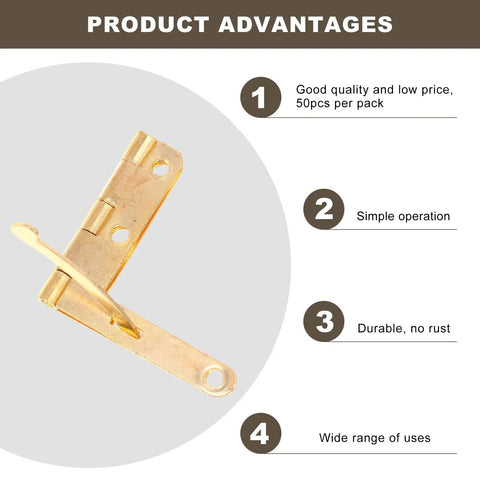 PRODUCT ADVANTAGES

1 Good quality and low price, 50pcs per pack

2 Simple operation

3 Durable, no rust

4 Wide range of uses